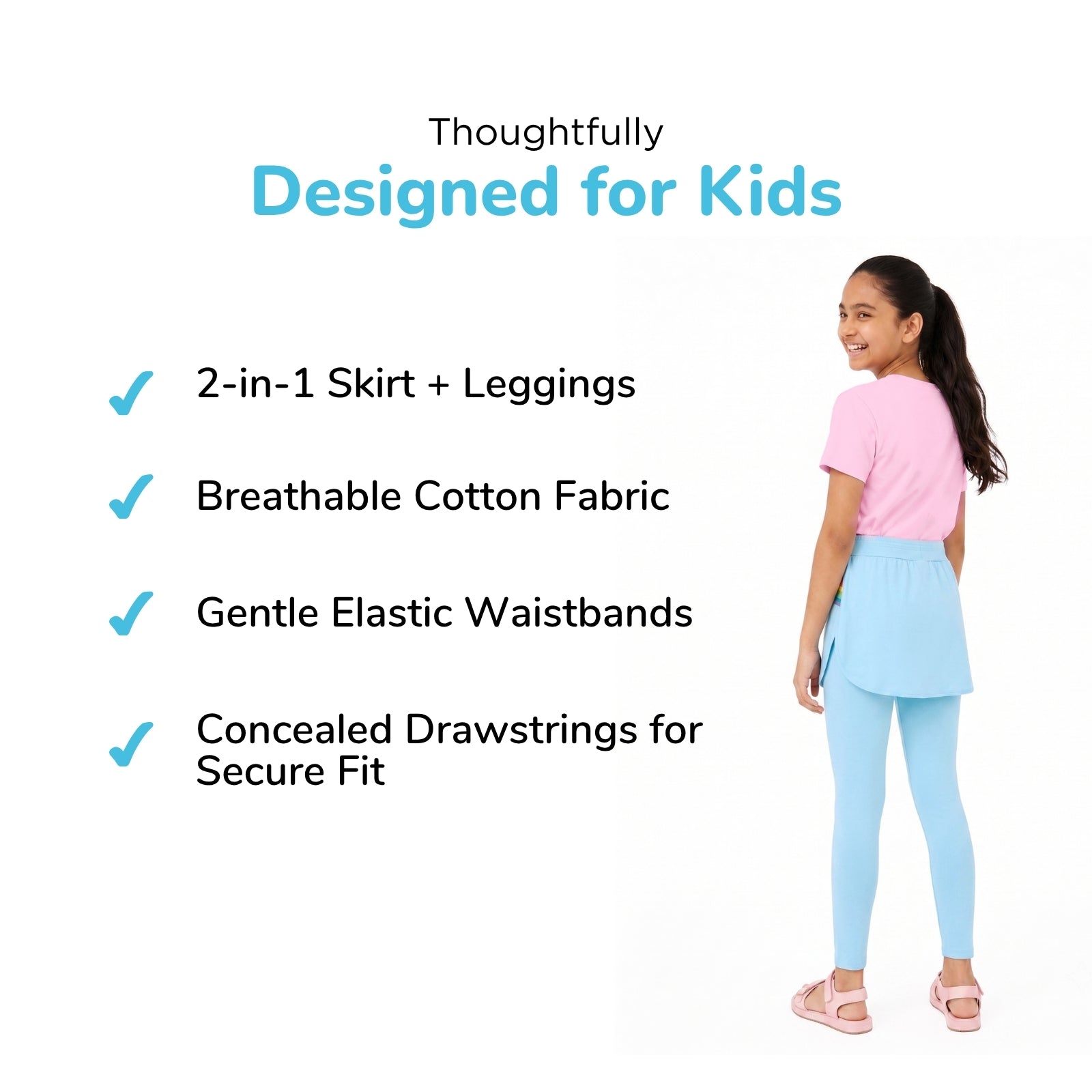 Thoughtfully
Designed for Kids

✓ 2-in-1 Skirt + Leggings

✓ Breathable Cotton Fabric

✓ Gentle Elastic Waistbands

✓ Concealed Drawstrings for Secure Fit